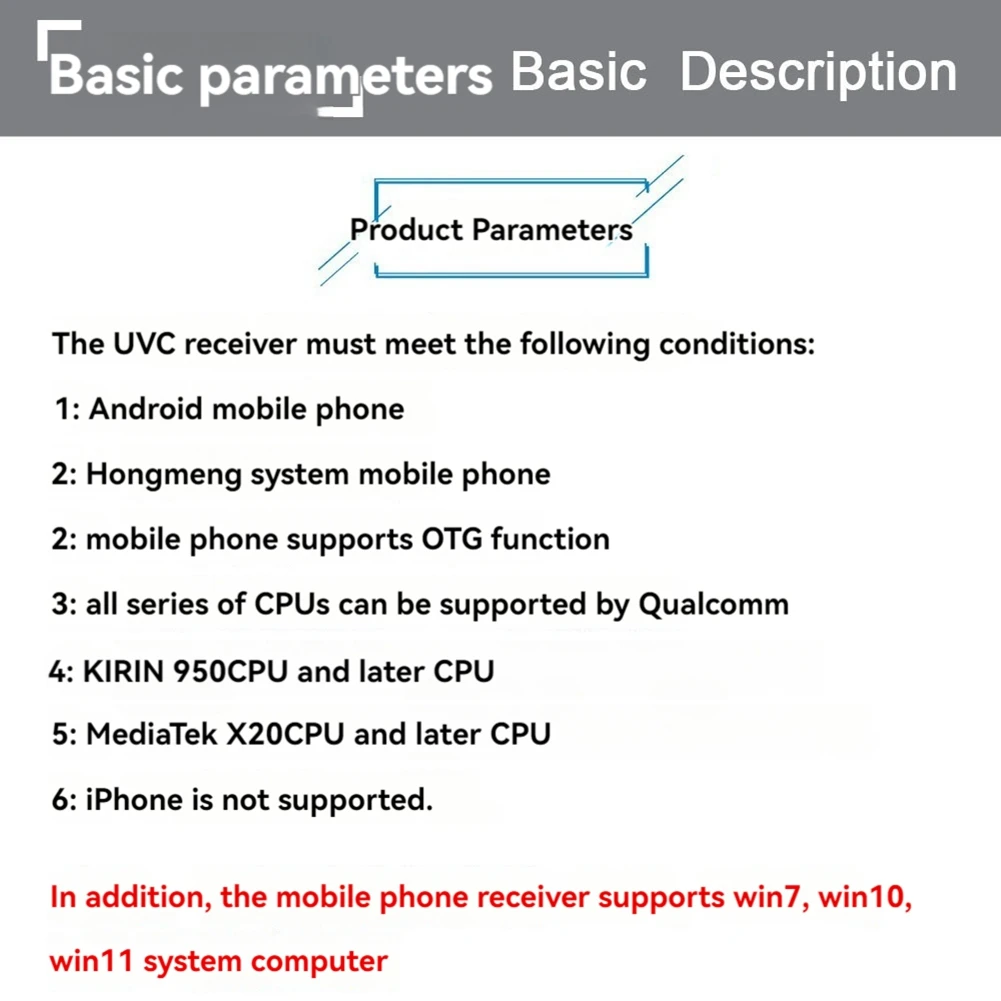 Basic parameters Basic Description

Product Parameters

The UVC receiver must meet the following conditions:

1: Android mobile phone

2: Hongmeng system mobile phone

2: mobile phone supports OTG function

3: all series of CPUs can be supported by Qualcomm

4: KIRIN 950CPU and later CPU

5: MediaTek X20CPU and later CPU

6: iPhone is not supported.

In addition, the mobile phone receiver supports win7, win10, win11 system computer